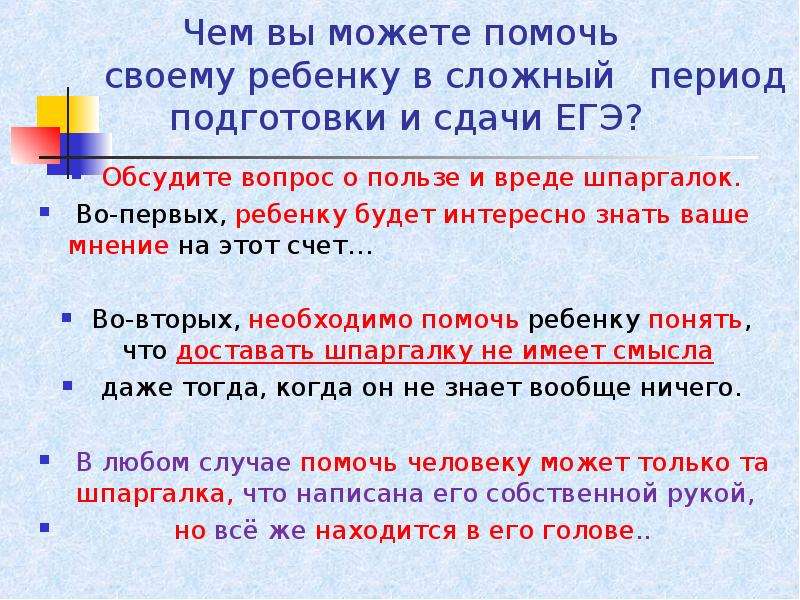 Чем вы можете помочь своему ребенку в сложный период подготовки и сдачи ЕГЭ?

• Обсудите вопрос о пользе и вреде шпаргалок.

• Во-первых, ребенку будет интересно знать ваше мнение на этот счет...

• Во-вторых, необходимо помочь ребенку понять, что доставать шпаргалку не имеет смысла

• даже тогда, когда он не знает вообще ничего.

• В любом случае помочь человеку может только та шпаргалка, что написана его собственной рукой,

• но всё же находится в его голове..